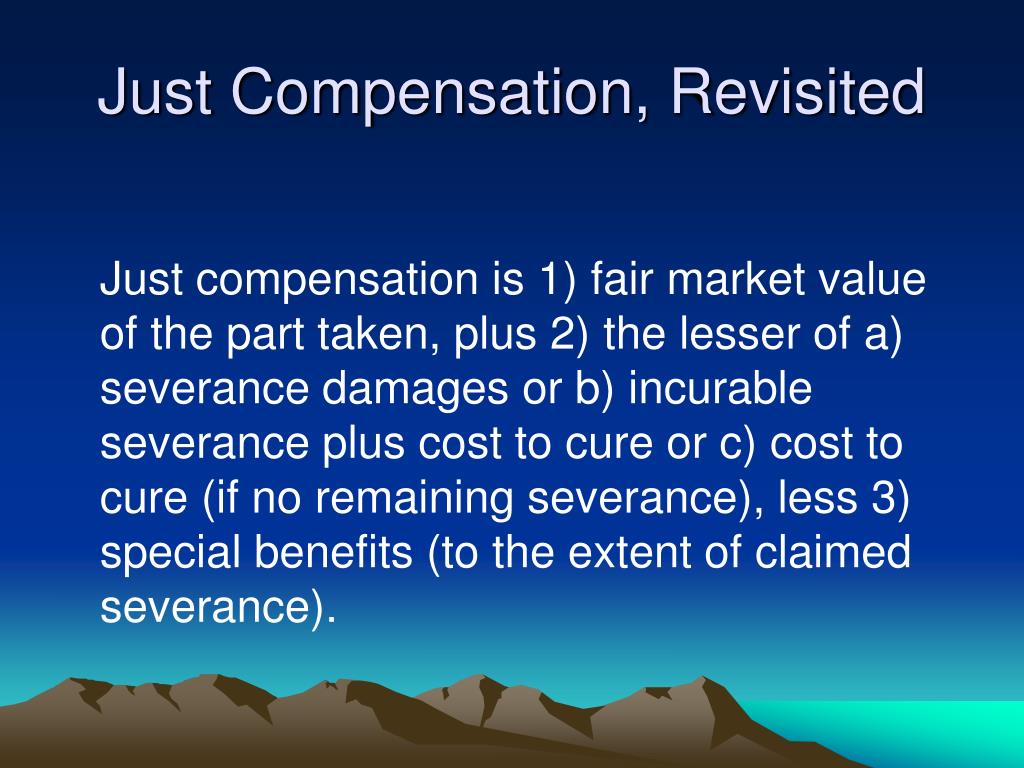 Just Compensation, Revisited

Just compensation is 1) fair market value of the part taken, plus 2) the lesser of a) severance damages or b) incurable severance plus cost to cure or c) cost to cure (if no remaining severance), less 3) special benefits (to the extent of claimed severance).